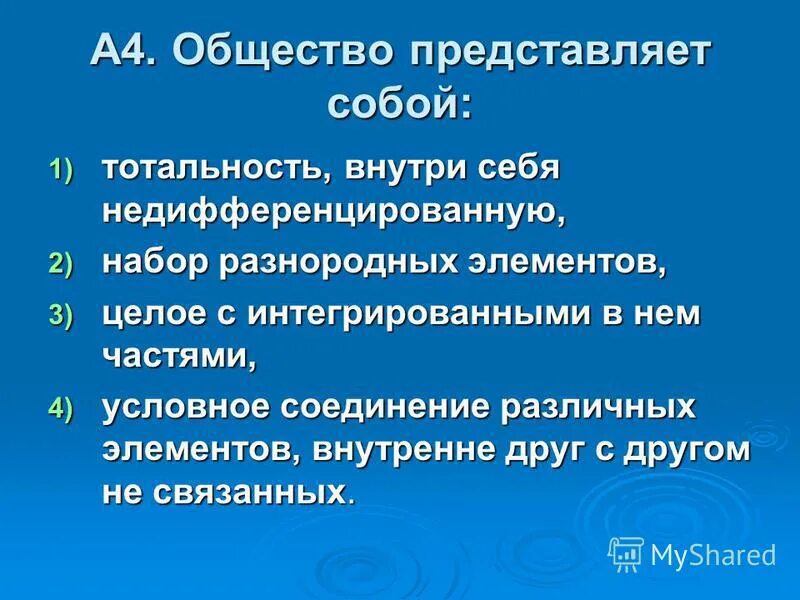 А4. Общество представляет собой:

1) тотальность, внутри себя недифференцированную,
2) набор разнородных элементов,
3) целое с интегрированными в нем частями,
4) условное соединение различных элементов, внутренне друг с другом не связанных.

MyShared